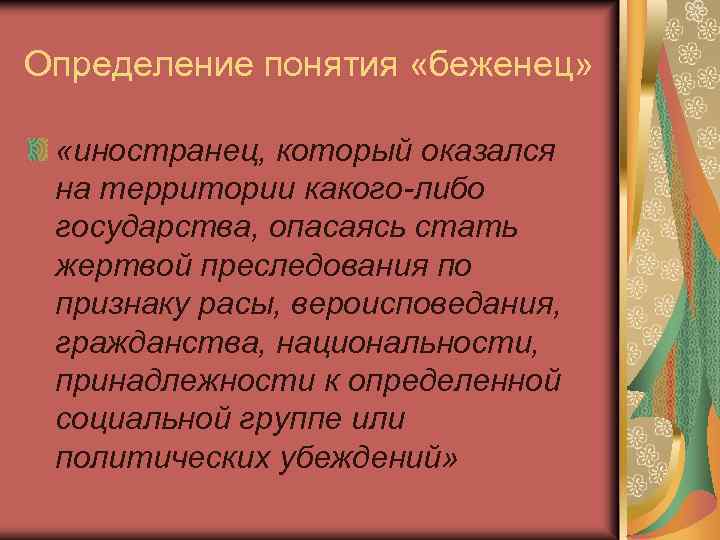 Определение понятия «беженец»

«иностранец, который оказался на территории какого-либо государства, опасаясь стать жертвой преследования по признаку расы, вероисповедания, гражданства, национальности, принадлежности к определенной социальной группе или политических убеждений»